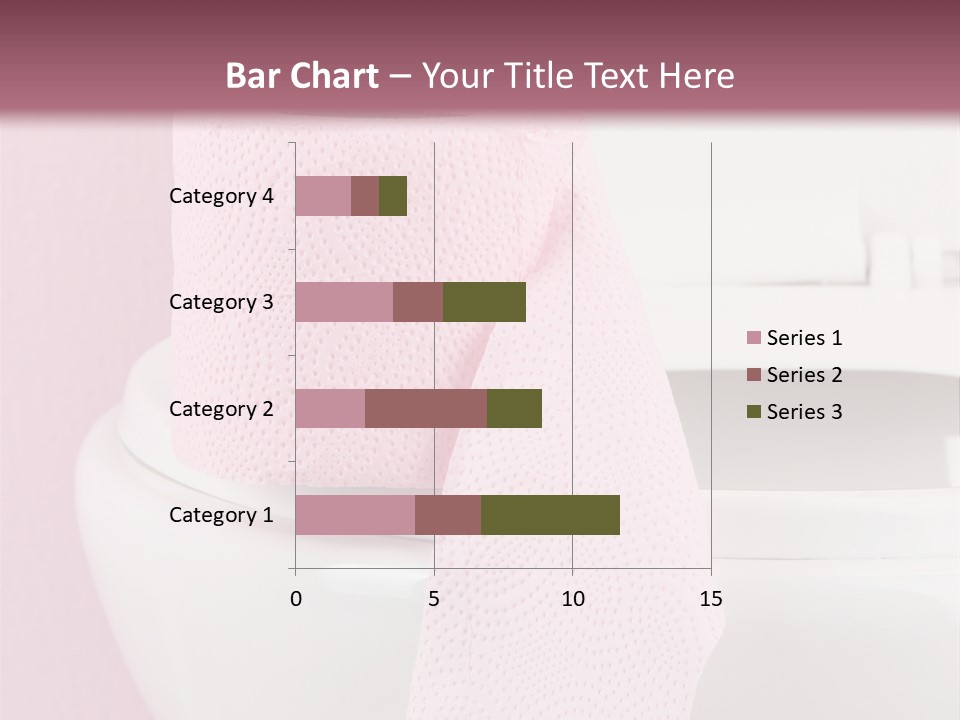 Bar Chart – Your Title Text Here

Category 4
Category 3
Category 2
Category 1

0
5
10
15

Series 1
Series 2
Series 3